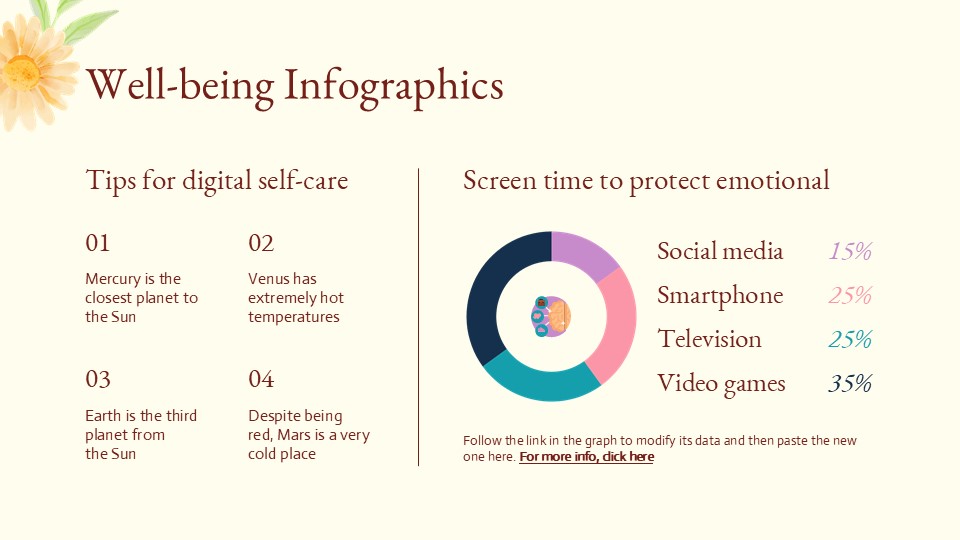 Well-being Infographics

Tips for digital self-care

01

Mercury is the closest planet to the Sun

02

Venus has extremely hot temperatures

03

Earth is the third planet from the Sun

04

Despite being red, Mars is a very cold place

Screen time to protect emotional

Social media 15%

Smartphone 25%

Television 25%

Video games 35%

Follow the link in the graph to modify its data and then paste the new one here. For more info, click here